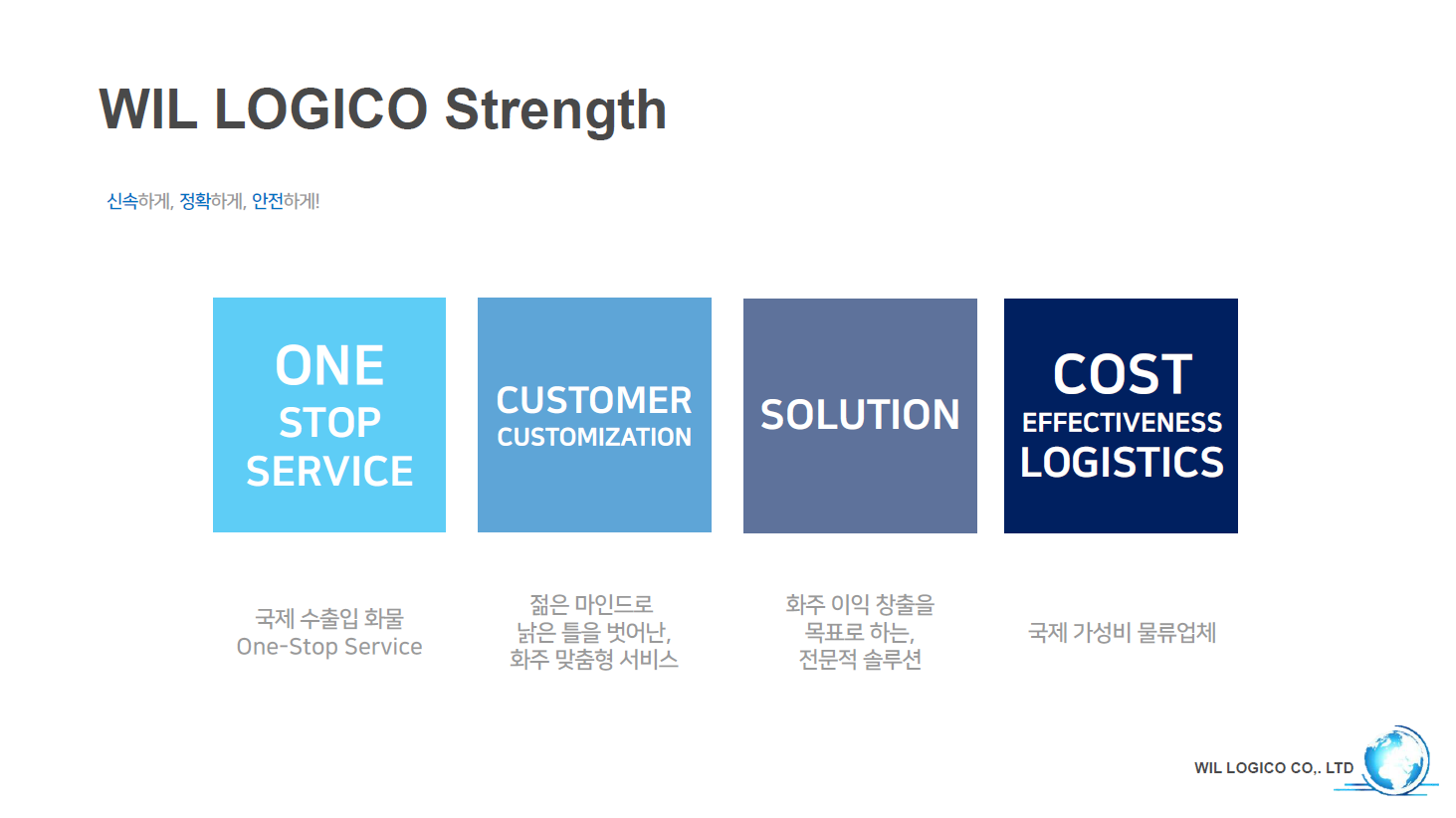 WIL LOGICO Strength

신속하게, 정확하게, 안전하게!

ONE
STOP
SERVICE

CUSTOMER
CUSTOMIZATION

SOLUTION

COST
EFFECTIVENESS
LOGISTICS

국제 수출입 화물
One-Stop Service

젊은 마인드로
낡은 틀을 벗어난,
화주 맞춤형 서비스

화주 이익 창출을
목표로 하는,
전문적 솔루션

국제 가성비 물류업체

WIL LOGICO CO,. LTD